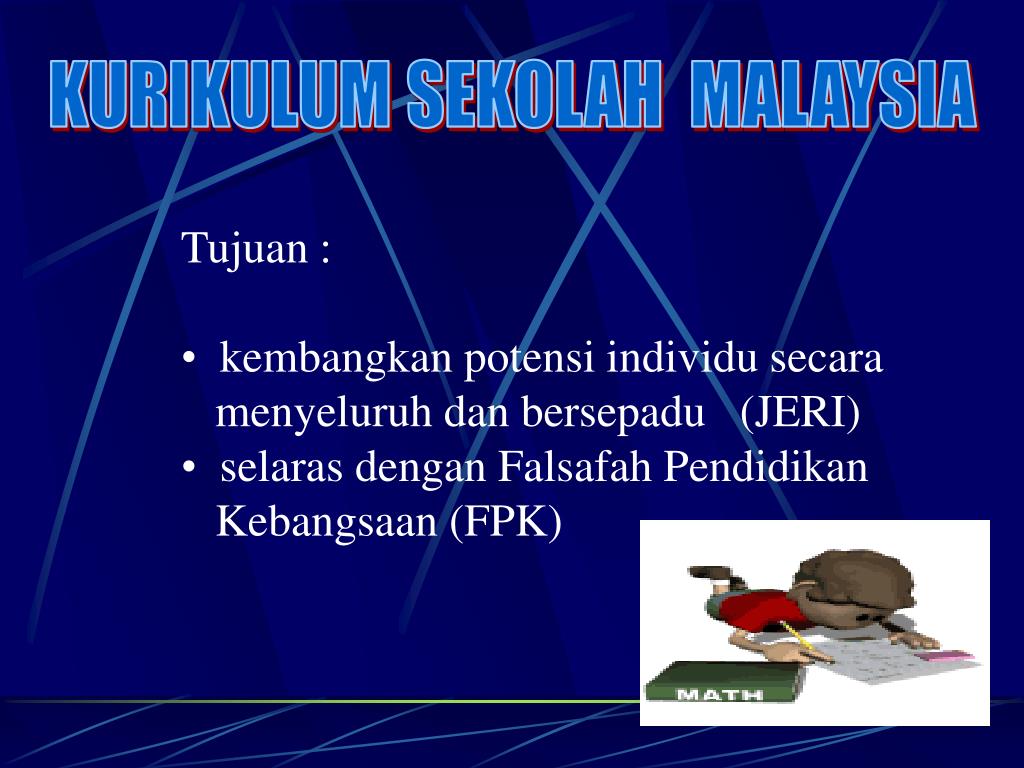 KURIKULUM SEKOLAH MALAYSIA

Tujuan :

• kembangkan potensi individu secara menyeluruh dan bersepadu (JERI)
• selaras dengan Falsafah Pendidikan Kebangsaan (FPK)

MATH